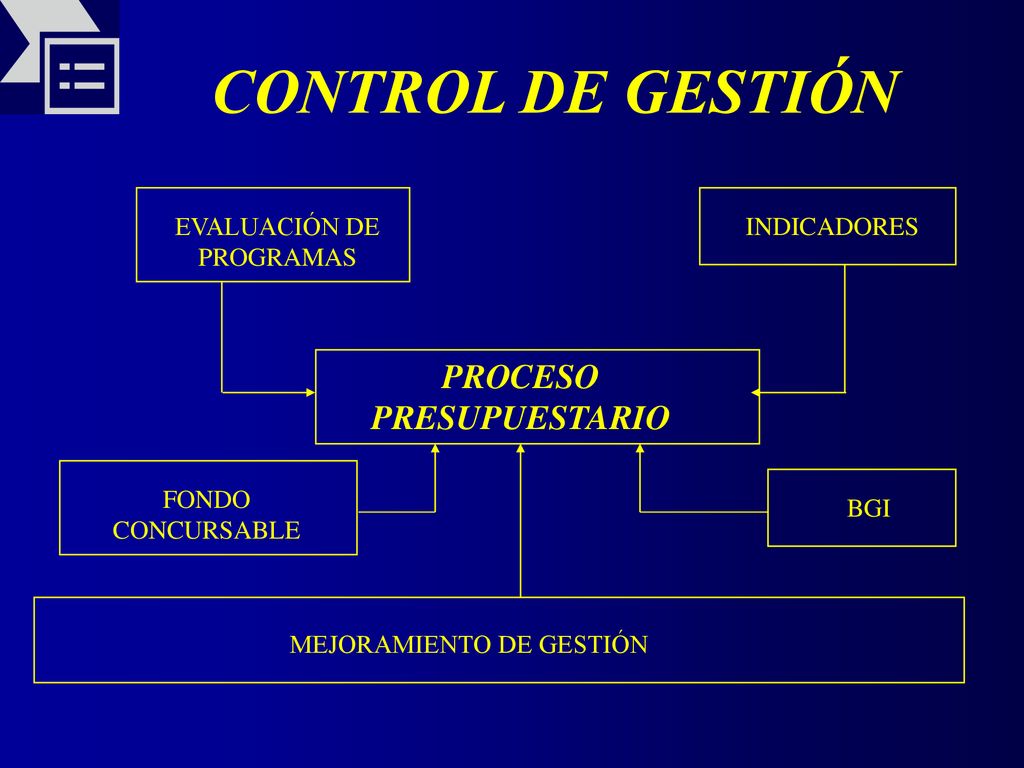 CONTROL DE GESTIÓN

EVALUACIÓN DE PROGRAMAS

INDICADORES

PROCESO PRESUPUESTARIO

FONDO CONCURSABLE

BGI

MEJORAMIENTO DE GESTIÓN